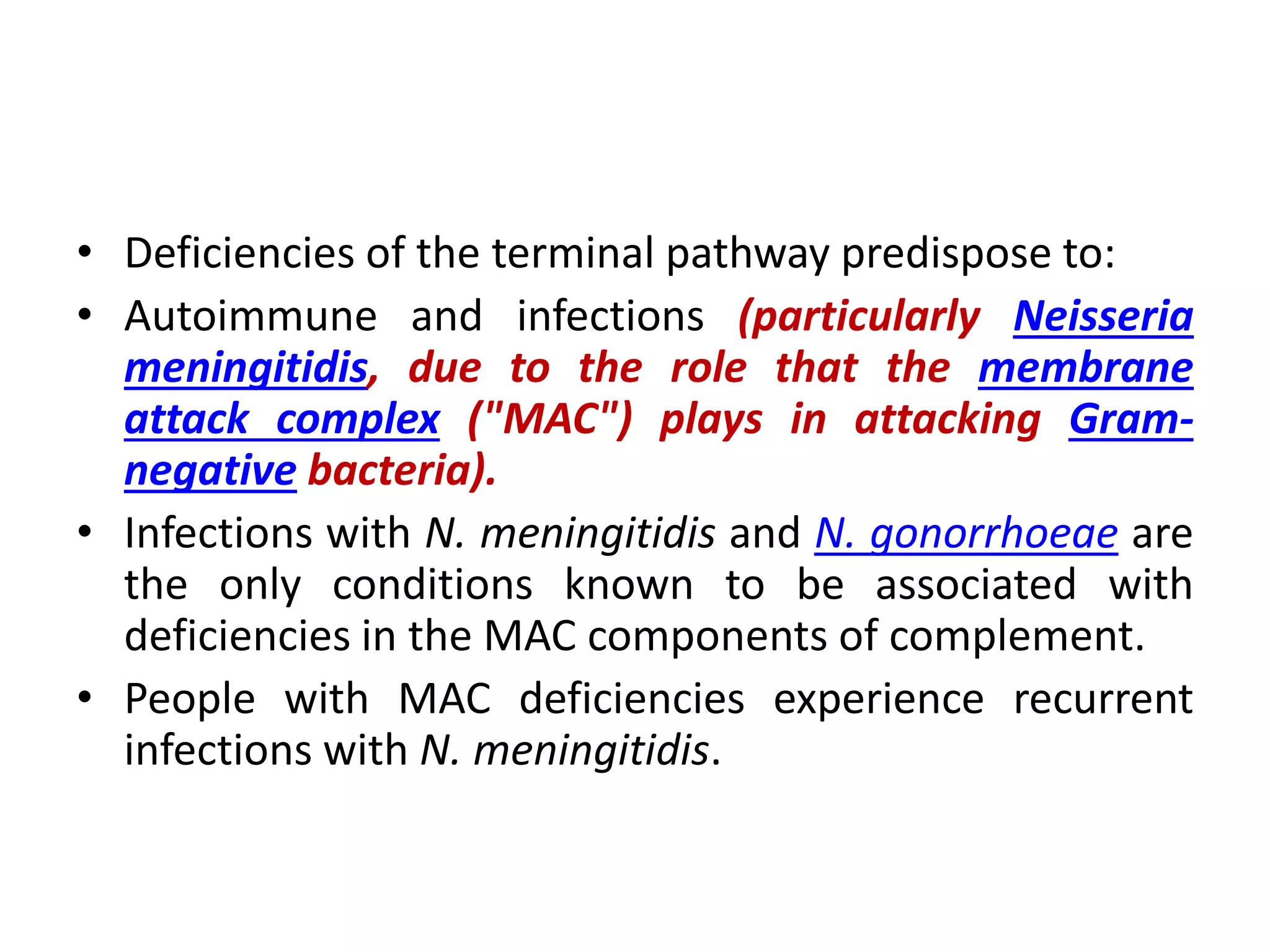 • Deficiencies of the terminal pathway predispose to:
• Autoimmune and infections (particularly Neisseria meningitidis, due to the role that the membrane attack complex ("MAC") plays in attacking Gram-negative bacteria).
• Infections with N. meningitidis and N. gonorrhoeae are the only conditions known to be associated with deficiencies in the MAC components of complement.
• People with MAC deficiencies experience recurrent infections with N. meningitidis.